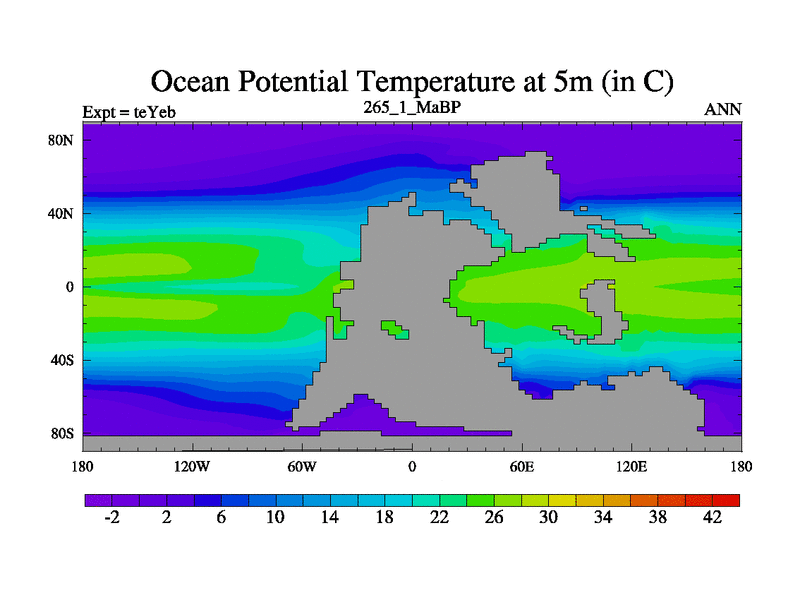 Ocean Potential Temperature at 5m (in C)

Expt = teYeb
265_1_MaBP
ANN

80N
40N
0
40S
80S

180
120W
60W
0
60E
120E
180

-2
2
6
10
14
18
22
26
30
34
38
42